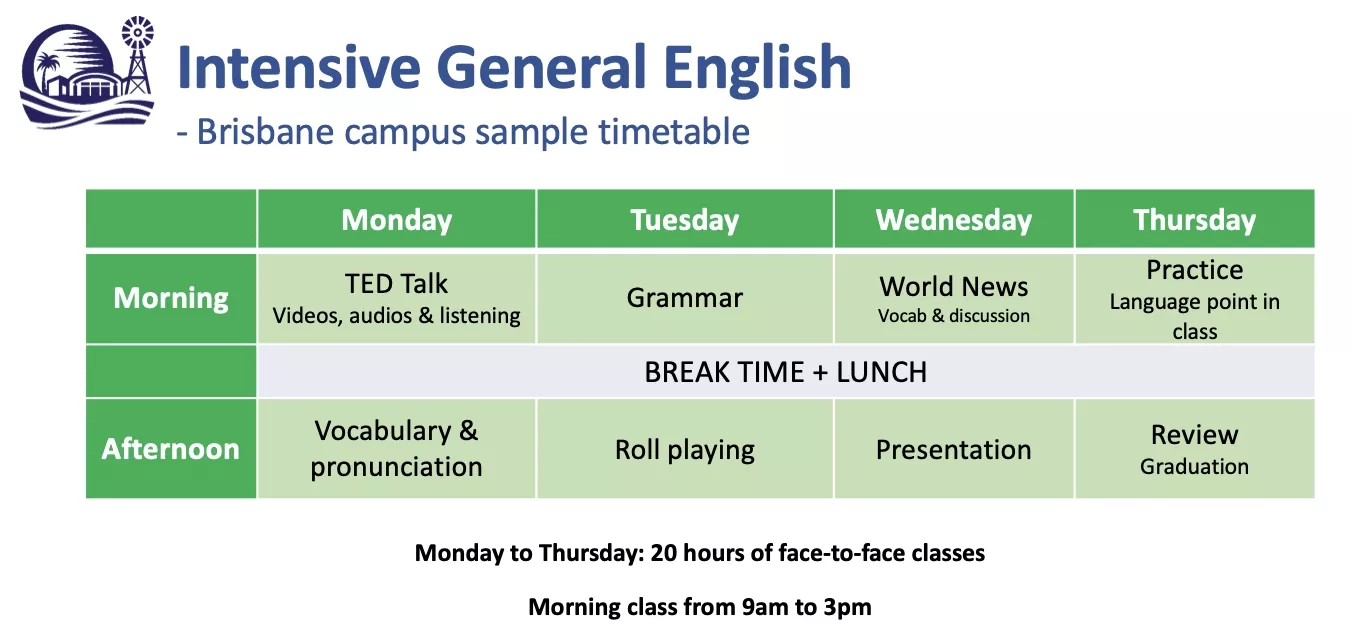 Intensive General English
- Brisbane campus sample timetable

| | Monday | Tuesday | Wednesday | Thursday |
|---|---|---|---|---|
| Morning | TED Talk Videos, audios & listening | Grammar | World News Vocab & discussion | Practice Language point in class |
| | BREAK TIME + LUNCH | | | |
| Afternoon | Vocabulary & pronunciation | Roll playing | Presentation | Review Graduation |

Monday to Thursday: 20 hours of face-to-face classes

Morning class from 9am to 3pm